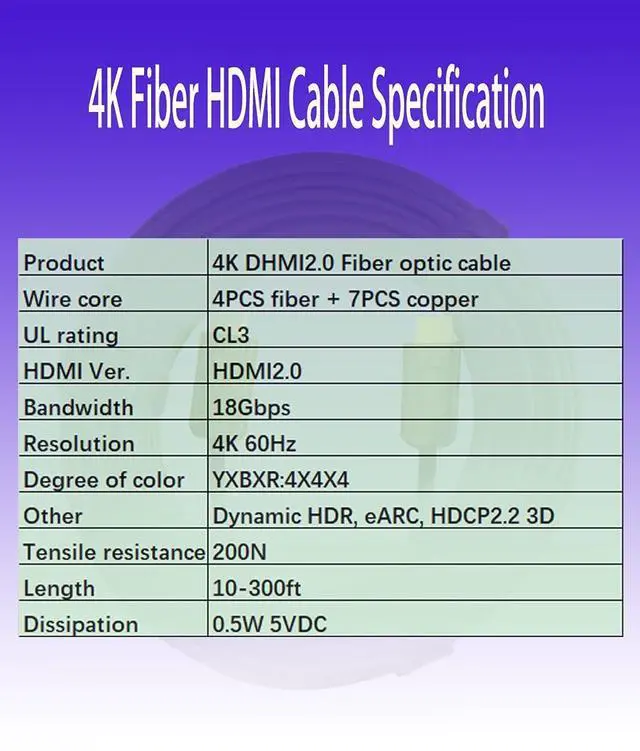 4K Fiber HDMI Cable Specification

| Product | 4K DHMI2.0 Fiber optic cable |
|---|---|
| Wire core | 4PCS fiber + 7PCS copper |
| UL rating | CL3 |
| HDMI Ver. | HDMI2.0 |
| Bandwidth | 18Gbps |
| Resolution | 4K 60Hz |
| Degree of color | YXBXR:4X4X4 |
| Other | Dynamic HDR, eARC, HDCP2.2 3D |
| Tensile resistance | 200N |
| Length | 10-300ft |
| Dissipation | 0.5W 5VDC |